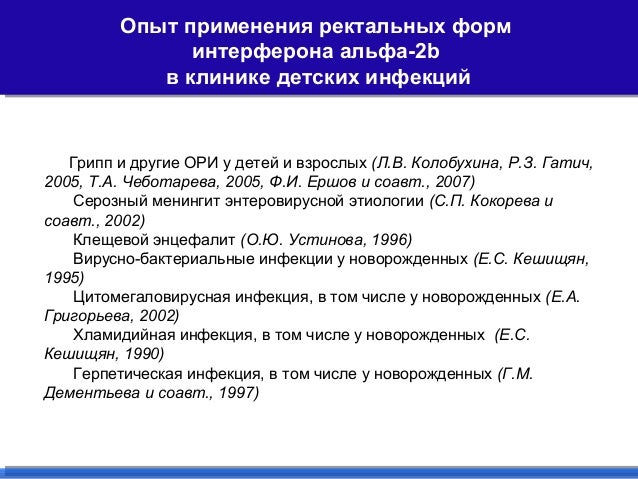 Опыт применения ректальных форм интерферона альфа-2b в клинике детских инфекций

Грипп и другие ОРИ у детей и взрослых (Л.В. Колобухина, Р.З. Гатич, 2005, Т.А. Чеботарева, 2005, Ф.И. Ершов и соавт., 2007)

Серозный менингит энтеровирусной этиологии (С.П. Кокорева и соавт., 2002)

Клещевой энцефалит (О.Ю. Устинова, 1996)

Вирусно-бактериальные инфекции у новорожденных (Е.С. Кешищян, 1995)

Цитомегаловирусная инфекция, в том числе у новорожденных (Е.А. Григорьева, 2002)

Хламидийная инфекция, в том числе у новорожденных (Е.С. Кешищян, 1990)

Герпетическая инфекция, в том числе у новорожденных (Г.М. Дементьева и соавт., 1997)